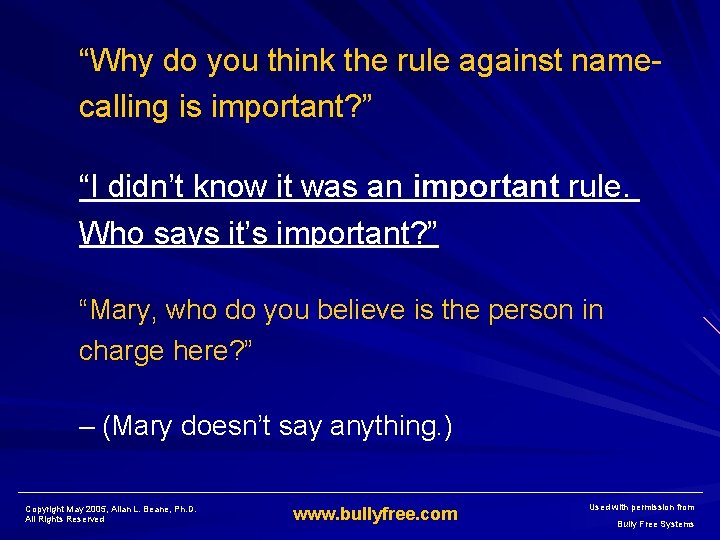 “Why do you think the rule against name-calling is important?”

“I didn’t know it was an important rule. Who says it’s important?”

“Mary, who do you believe is the person in charge here?”

– (Mary doesn’t say anything.)

Copyright May 2005, Allan L. Beane, Ph.D.
All Rights Reserved

www.bullyfree.com

Used with permission from
Bully Free Systems